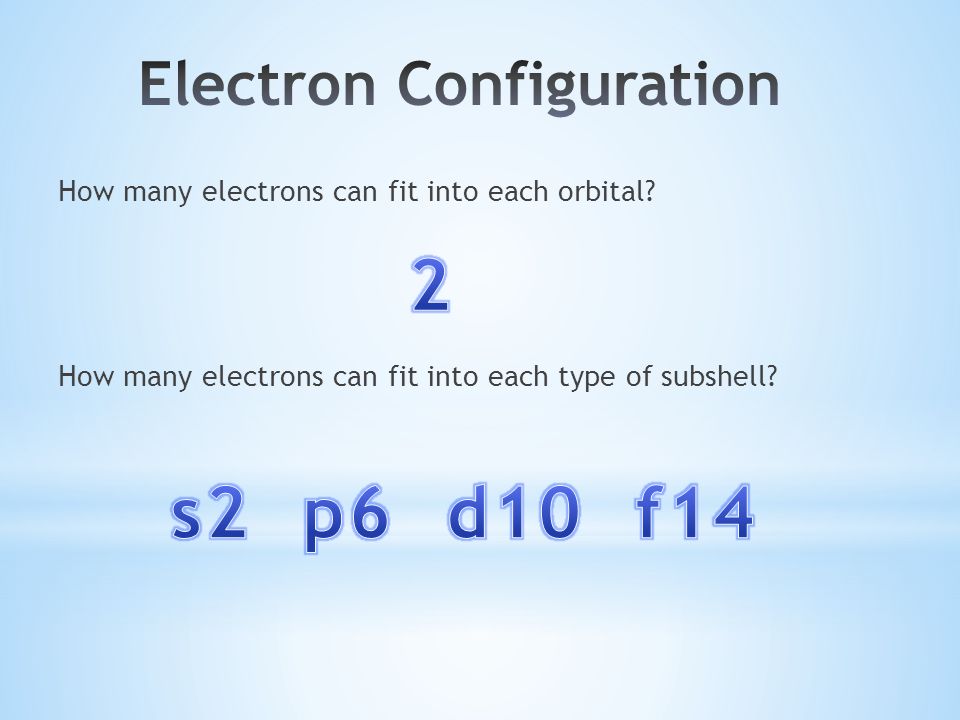 Electron Configuration

How many electrons can fit into each orbital?

2

How many electrons can fit into each type of subshell?

s2 p6 d10 f14